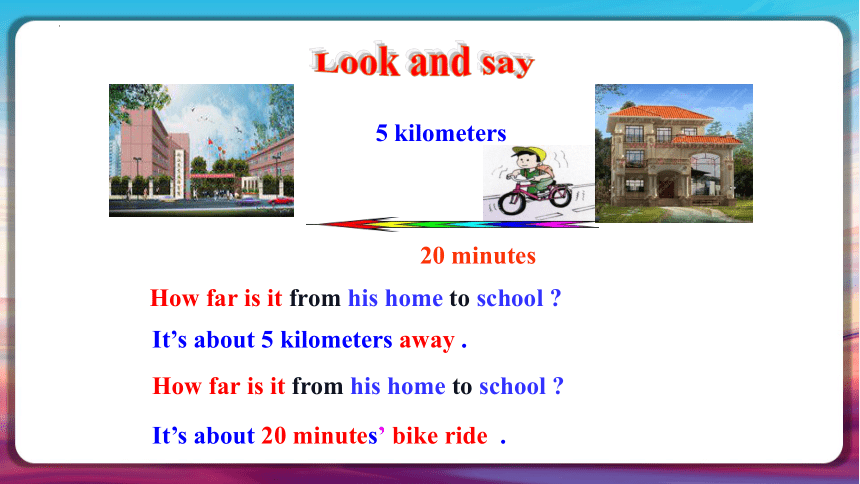 Look and say

5 kilometers

20 minutes

How far is it from his home to school ?

It’s about 5 kilometers away .

How far is it from his home to school ?

It’s about 20 minutes’ bike ride .